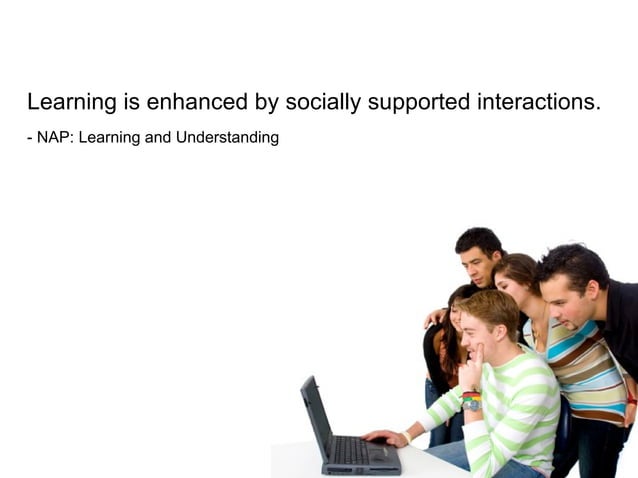 Learning is enhanced by socially supported interactions.

- NAP: Learning and Understanding